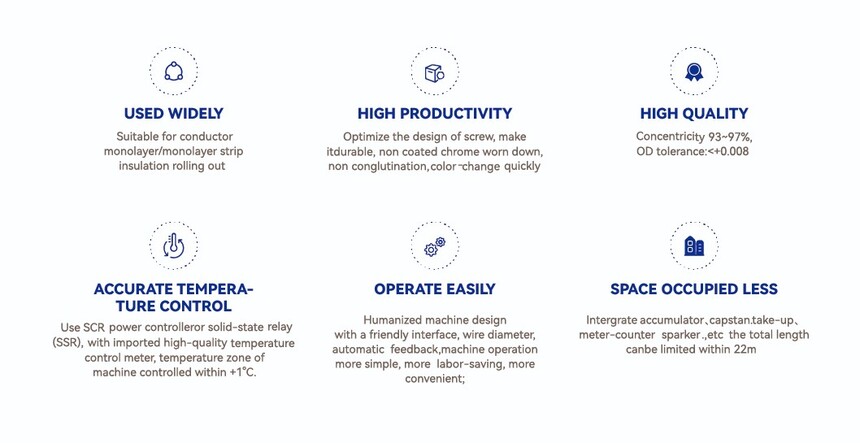 USED WIDELY

Suitable for conductor monolayer/monolayer strip insulation rolling out

HIGH PRODUCTIVITY

Optimize the design of screw, make itdurable, non coated chrome worn down, non conglutination,color-change quickly

HIGH QUALITY

Concentricity 93~97%, OD tolerance:<+0.008

ACCURATE TEMPERATURE CONTROL

Use SCR power controlleror solid-state relay (SSR), with imported high-quality temperature control meter, temperature zone of machine controlled within +1°C.

OPERATE EASILY

Humanized machine design with a friendly interface, wire diameter, automatic feedback,machine operation more simple, more labor-saving, more convenient;

SPACE OCCUPIED LESS

Intergrate accumulator、capstan.take-up、meter-counter sparker.,etc the total length canbe limited within 22m